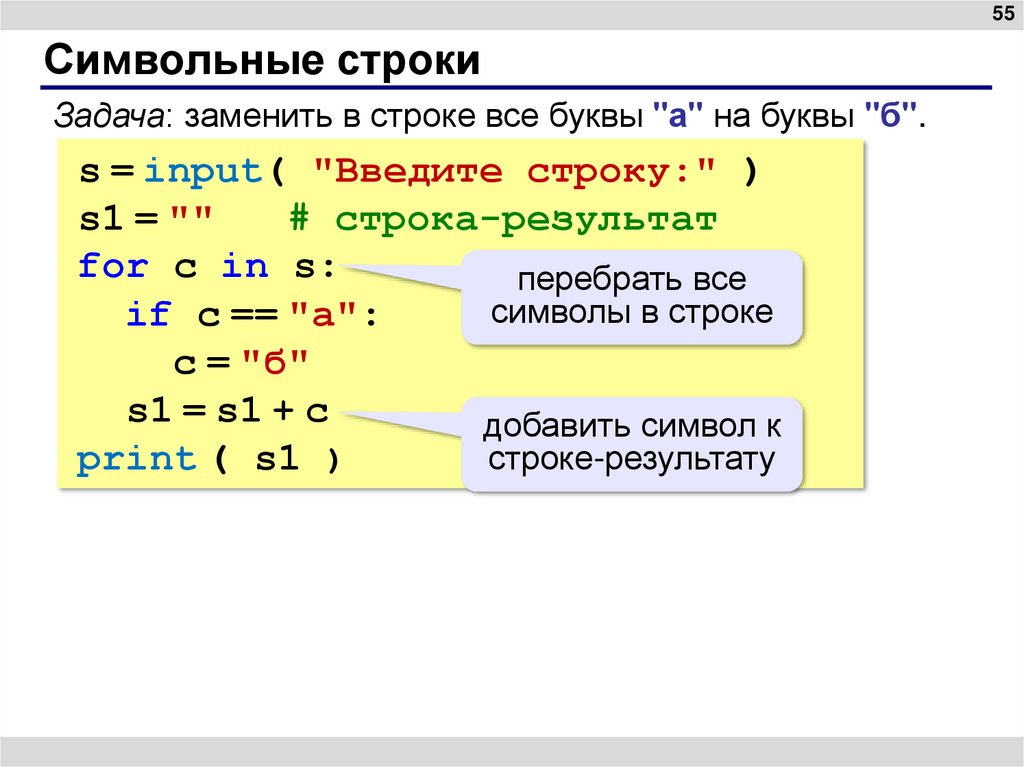 55

Символьные строки

Задача: заменить в строке все буквы "а" на буквы "б".

s = input( "Введите строку:" )
s1 = ""   # строка-результат
for c in s:
  if c == "а":
    c = "б"
  s1 = s1 + c
print ( s1 )

перебрать все символы в строке

добавить символ к строке-результату